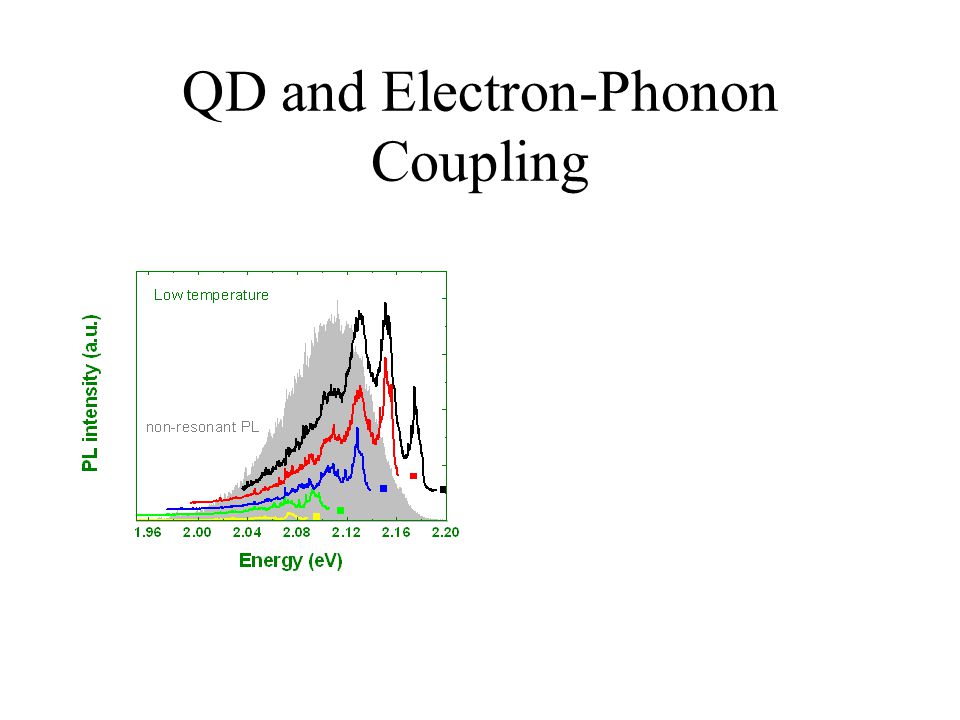 QD and Electron-Phonon Coupling

Low temperature

non-resonant PL

PL intensity (a.u.)

1.96 2.00 2.04 2.08 2.12 2.16 2.20

Energy (eV)